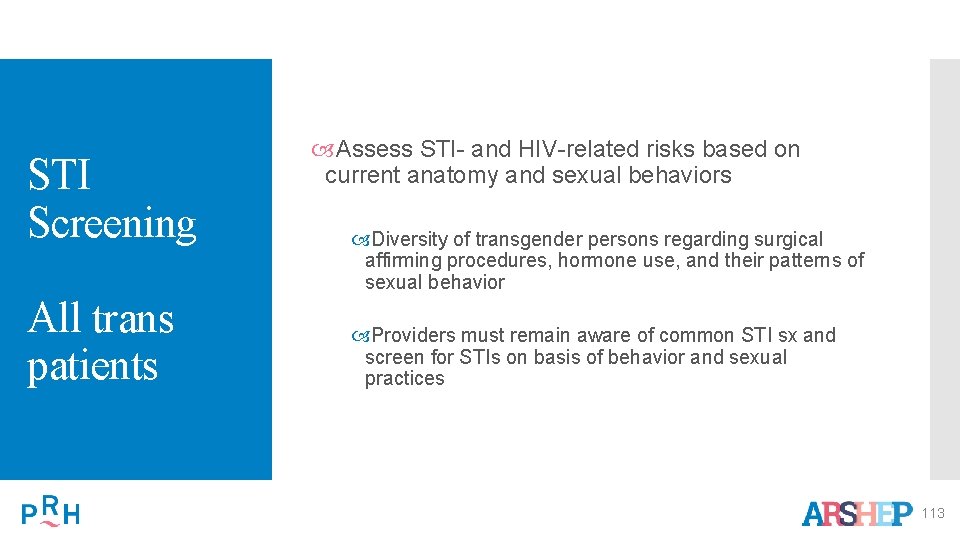 STI Screening

All trans patients

Assess STI- and HIV-related risks based on current anatomy and sexual behaviors

Diversity of transgender persons regarding surgical affirming procedures, hormone use, and their patterns of sexual behavior

Providers must remain aware of common STI sx and screen for STIs on basis of behavior and sexual practices

PRH

ARSHEP

113